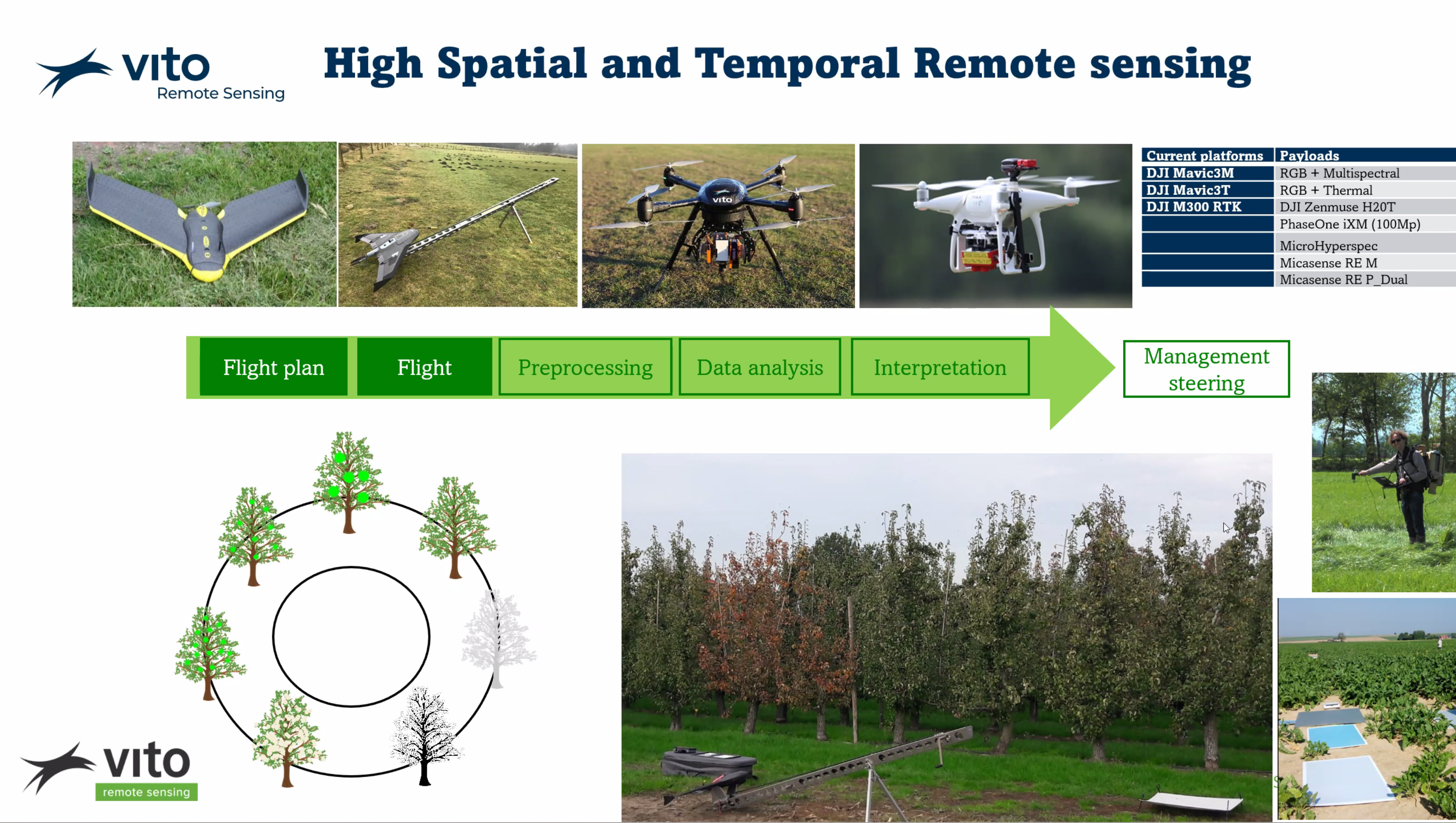 vito
Remote Sensing

High Spatial and Temporal Remote sensing

vito

| Current platforms | Payloads |
|---|---|
| DJI Mavic3M | RGB + Multispectral |
| DJI Mavic3T | RGB + Thermal |
| DJI M300 RTK | DJI Zenmuse H20T |
| | PhaseOne iXM (100Mp) |
| | MicroHyperspec |
| | Micasense RE M |
| | Micasense RE P_Dual |

Flight plan

Flight

Preprocessing

Data analysis

Interpretation

Management steering

vito
remote sensing